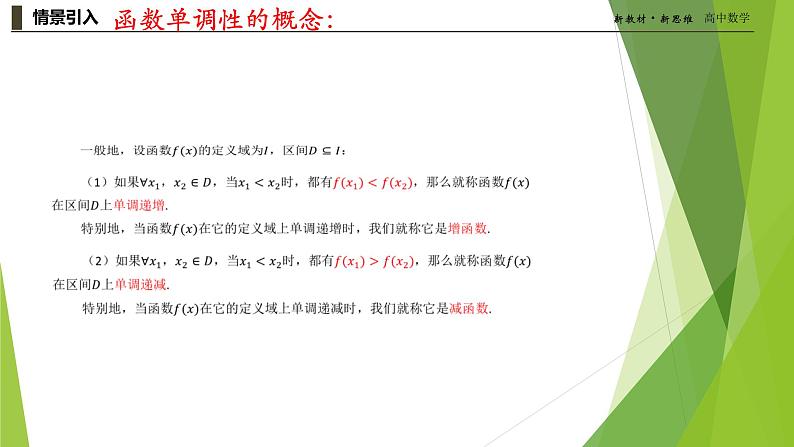 情景引入 函数单调性的概念:

新教材·新思维 高中数学

一般地，设函数$f(x)$的定义域为$I$，区间$D \subseteq I$：

（1）如果$\forall x_1$，$x_2 \in D$，当$x_1 < x_2$时，都有$f(x_1) < f(x_2)$，那么就称函数$f(x)$在区间$D$上单调递增.

特别地，当函数$f(x)$在它的定义域上单调递增时，我们就称它是增函数.

（2）如果$\forall x_1$，$x_2 \in D$，当$x_1 < x_2$时，都有$f(x_1) > f(x_2)$，那么就称函数$f(x)$在区间$D$上单调递减.

特别地，当函数$f(x)$在它的定义域上单调递减时，我们就称它是减函数.